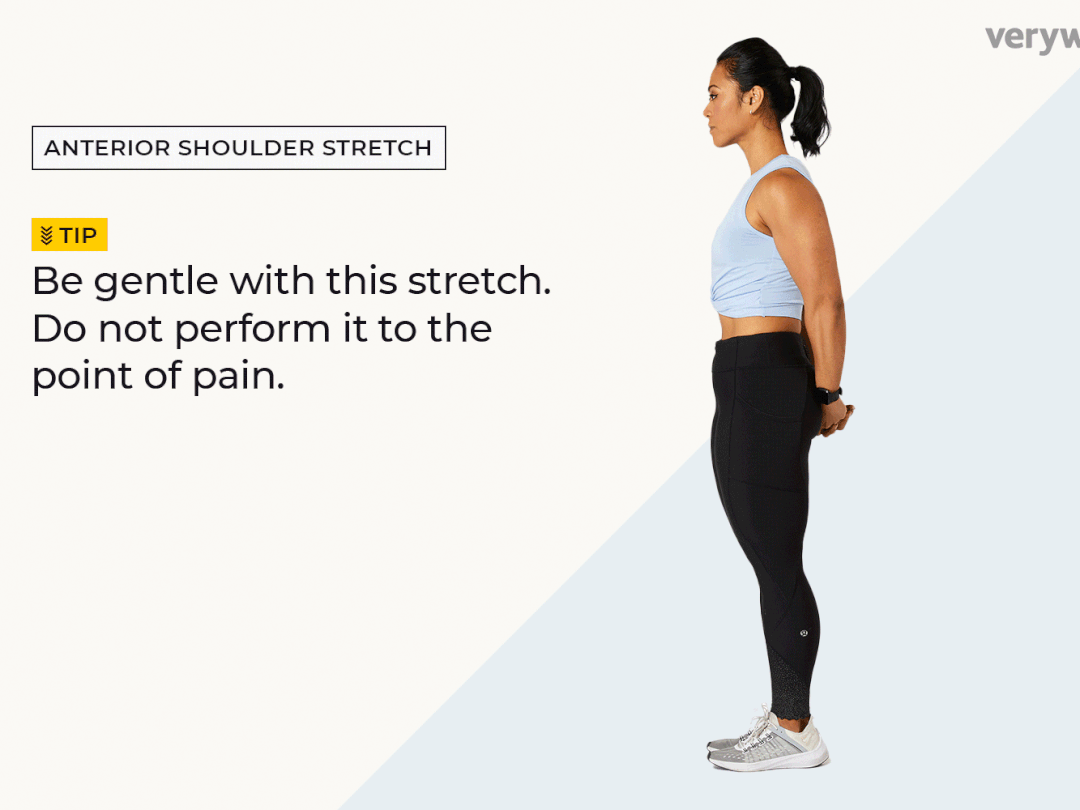 veryw

ANTERIOR SHOULDER STRETCH

TIP

Be gentle with this stretch. Do not perform it to the point of pain.